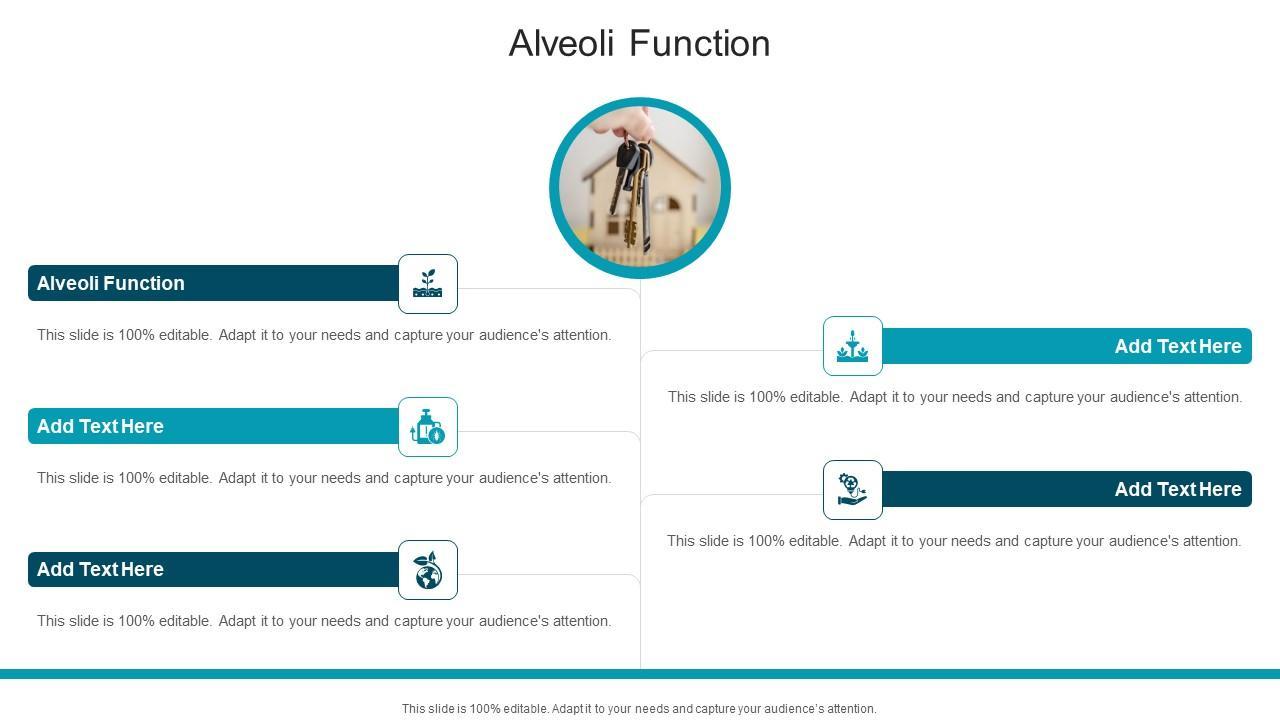 Alveoli Function

Alveoli Function

This slide is 100% editable. Adapt it to your needs and capture your audience's attention.

Add Text Here

This slide is 100% editable. Adapt it to your needs and capture your audience's attention.

Add Text Here

This slide is 100% editable. Adapt it to your needs and capture your audience's attention.

Add Text Here

This slide is 100% editable. Adapt it to your needs and capture your audience's attention.

Add Text Here

This slide is 100% editable. Adapt it to your needs and capture your audience's attention.

This slide is 100% editable. Adapt it to your needs and capture your audience's attention.